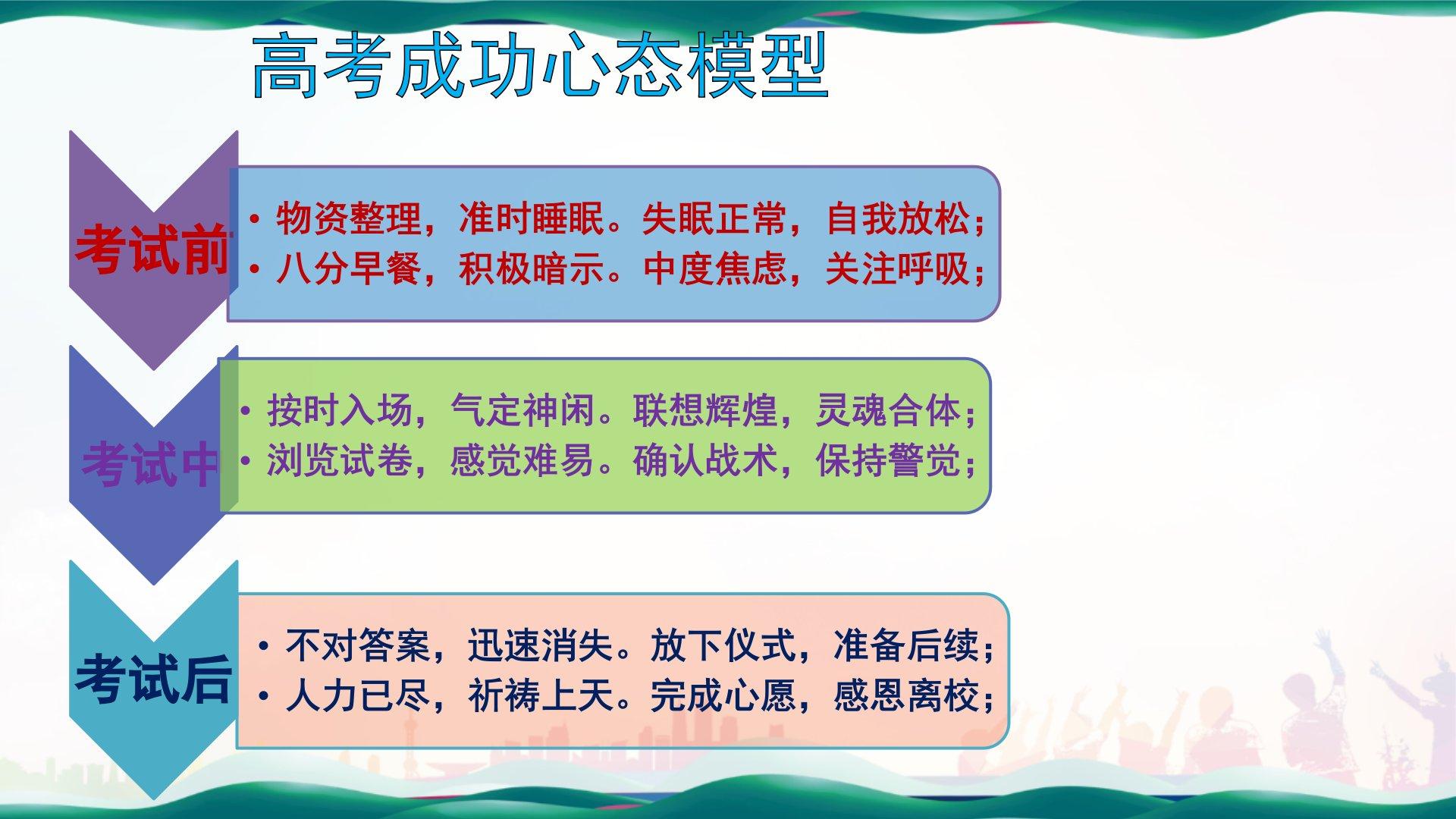 高考成功心态模型

考试前

• 物资整理，准时睡眠。失眠正常，自我放松；
• 八分早餐，积极暗示。中度焦虑，关注呼吸；

考试中

• 按时入场，气定神闲。联想辉煌，灵魂合体；
• 浏览试卷，感觉难易。确认战术，保持警觉；

考试后

• 不对答案，迅速消失。放下仪式，准备后续；
• 人力已尽，祈祷上天。完成心愿，感恩离校；